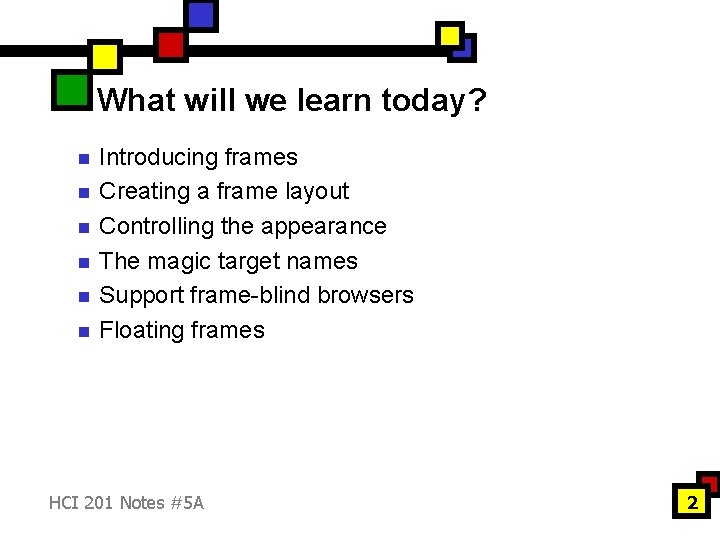 What will we learn today?

- Introducing frames
- Creating a frame layout
- Controlling the appearance
- The magic target names
- Support frame-blind browsers
- Floating frames

HCI 201 Notes #5A

2